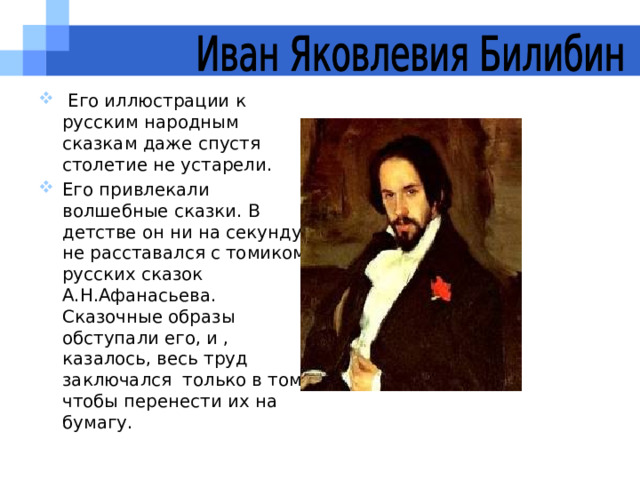 Иван Яковлевия Билибин

Его иллюстрации к русским народным сказкам даже спустя столетие не устарели.

Его привлекали волшебные сказки. В детстве он ни на секунду не расставался с томиком русских сказок А.Н.Афанасьева. Сказочные образы обступали его, и , казалось, весь труд заключался только в том чтобы перенести их на бумагу.